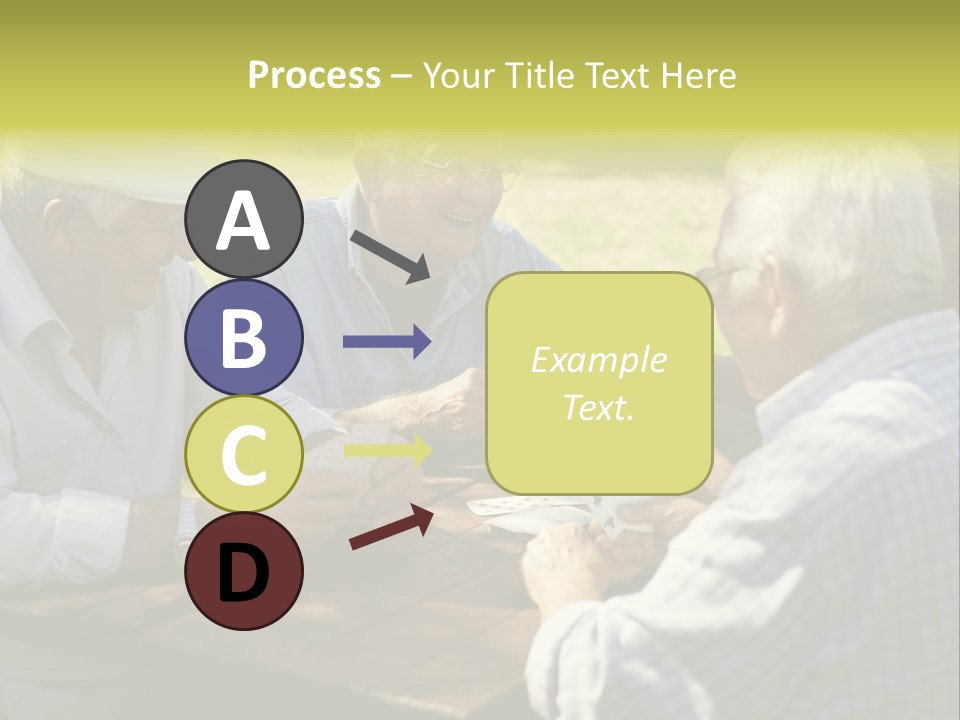 Process – Your Title Text Here

A

B

C

D

Example Text.